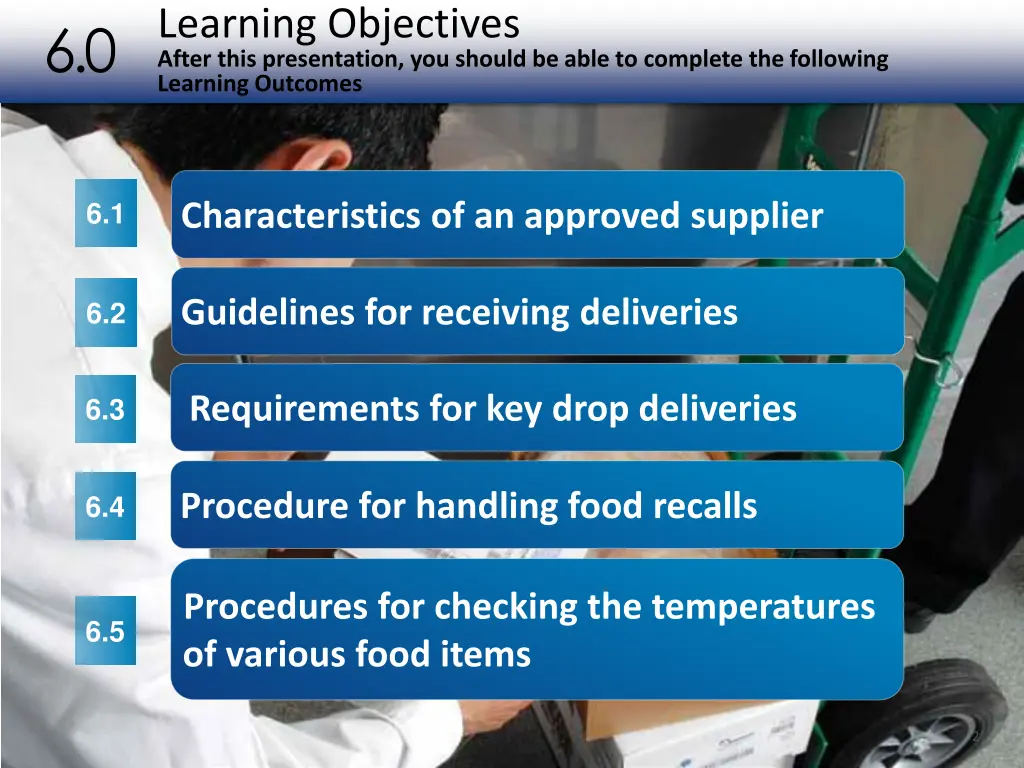 6.0

Learning Objectives

After this presentation, you should be able to complete the following Learning Outcomes

6.1 Characteristics of an approved supplier

6.2 Guidelines for receiving deliveries

6.3 Requirements for key drop deliveries

6.4 Procedure for handling food recalls

6.5 Procedures for checking the temperatures of various food items